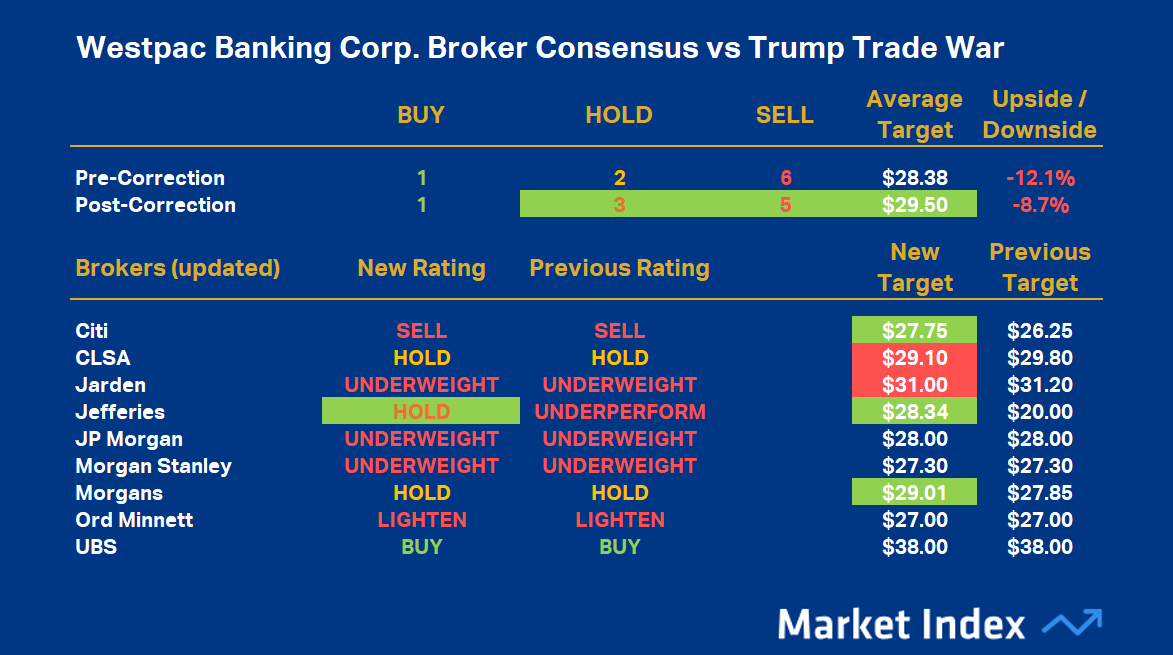 Westpac Banking Corp. Broker Consensus vs Trump Trade War

| | BUY | HOLD | SELL | Average Target | Upside / Downside |
|---|---|---|---|---|---|
| Pre-Correction | 1 | 2 | 6 | $28.38 | -12.1% |
| Post-Correction | 1 | 3 | 5 | $29.50 | -8.7% |

| Brokers (updated) | New Rating | Previous Rating | New Target | Previous Target |
|---|---|---|---|---|
| Citi | SELL | SELL | $27.75 | $26.25 |
| CLSA | HOLD | HOLD | $29.10 | $29.80 |
| Jarden | UNDERWEIGHT | UNDERWEIGHT | $31.00 | $31.20 |
| Jefferies | HOLD | UNDERPERFORM | $28.34 | $20.00 |
| JP Morgan | UNDERWEIGHT | UNDERWEIGHT | $28.00 | $28.00 |
| Morgan Stanley | UNDERWEIGHT | UNDERWEIGHT | $27.30 | $27.30 |
| Morgans | HOLD | HOLD | $29.01 | $27.85 |
| Ord Minnett | LIGHTEN | LIGHTEN | $27.00 | $27.00 |
| UBS | BUY | BUY | $38.00 | $38.00 |

Market Index